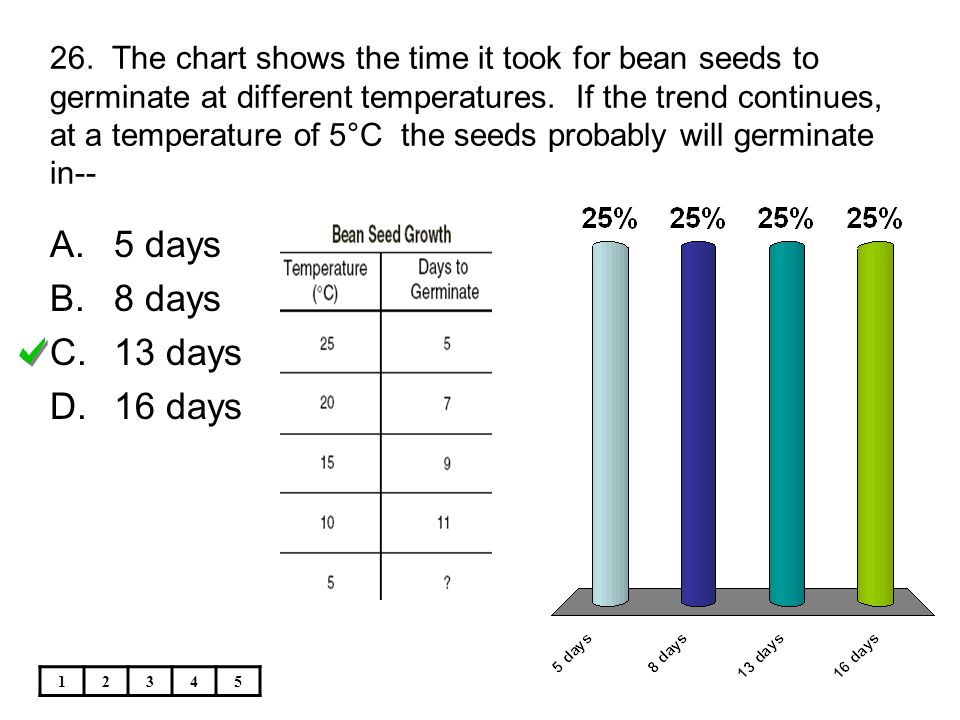 26. The chart shows the time it took for bean seeds to germinate at different temperatures. If the trend continues, at a temperature of 5°C the seeds probably will germinate in--

A. 5 days
B. 8 days
C. 13 days
D. 16 days

Bean Seed Growth

| Temperature (°C) | Days to Germinate |
|---|---|
| 25 | 5 |
| 20 | 7 |
| 15 | 9 |
| 10 | 11 |
| 5 | ? |

25% 25% 25% 25%

5 days 8 days 13 days 16 days

| 1 | 2 | 3 | 4 | 5 |
|---|---|---|---|---|